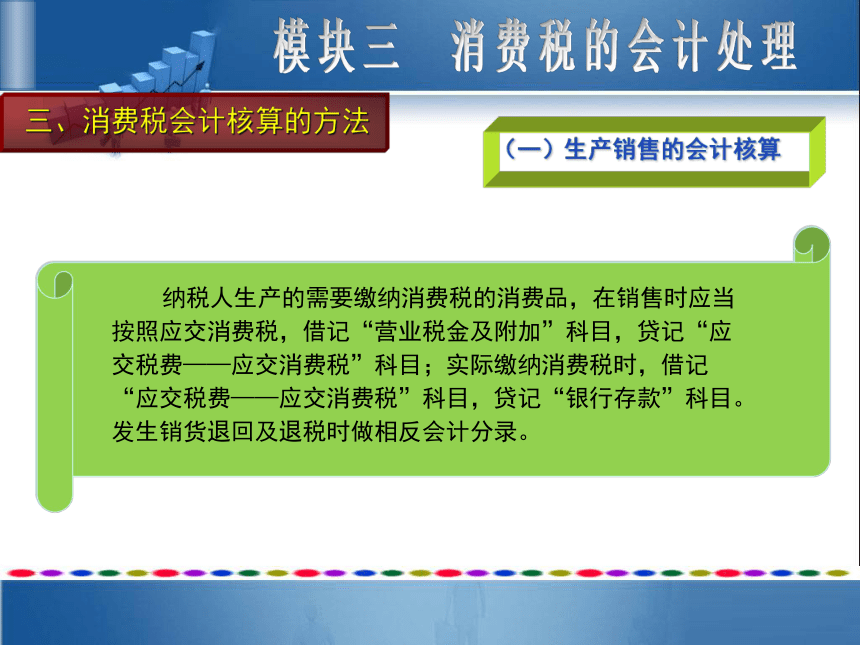 模块三　消费税的会计处理

三、消费税会计核算的方法

（一）生产销售的会计核算

纳税人生产的需要缴纳消费税的消费品，在销售时应当按照应交消费税，借记“营业税金及附加”科目，贷记“应交税费——应交消费税”科目；实际缴纳消费税时，借记“应交税费——应交消费税”科目，贷记“银行存款”科目。发生销货退回及退税时做相反会计分录。